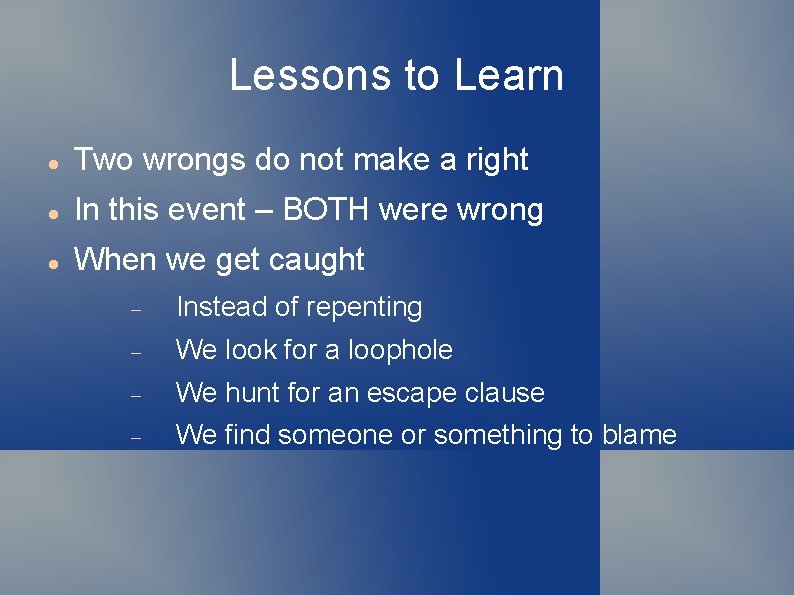 Lessons to Learn

- Two wrongs do not make a right
- In this event – BOTH were wrong
- When we get caught
  - Instead of repenting
  - We look for a loophole
  - We hunt for an escape clause
  - We find someone or something to blame